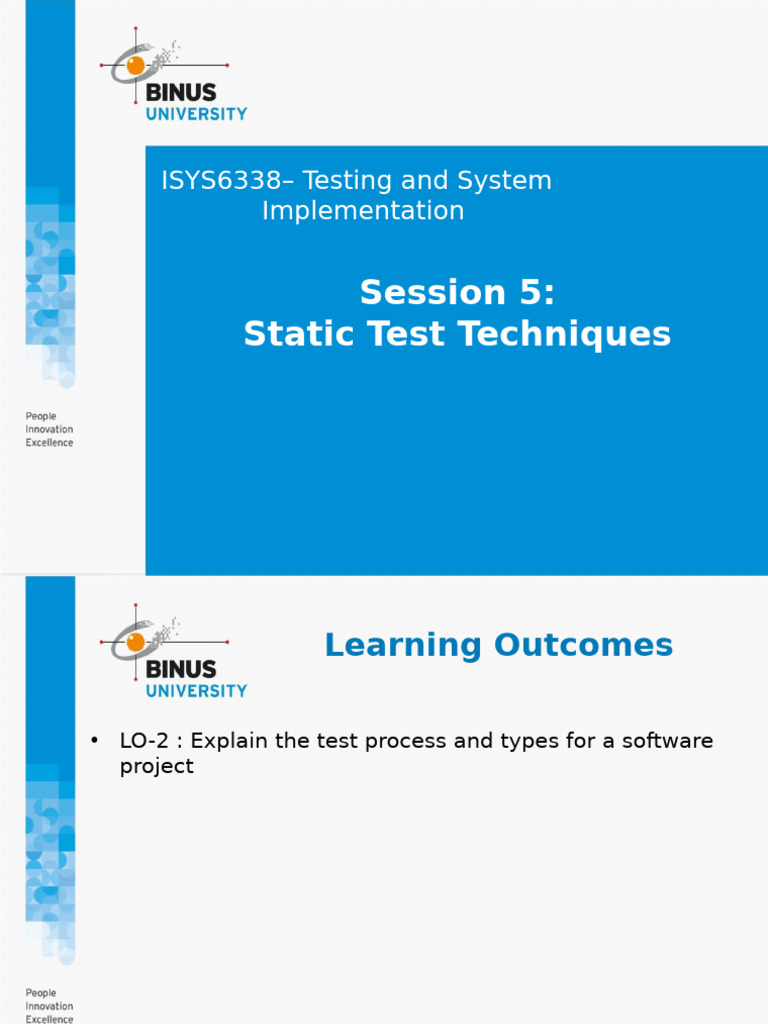 BINUS
UNIVERSITY

ISYS6338– Testing and System Implementation

Session 5:
Static Test Techniques

People
Innovation
Excellence

BINUS
UNIVERSITY

Learning Outcomes

• LO-2 : Explain the test process and types for a software project

People
Innovation
Excellence